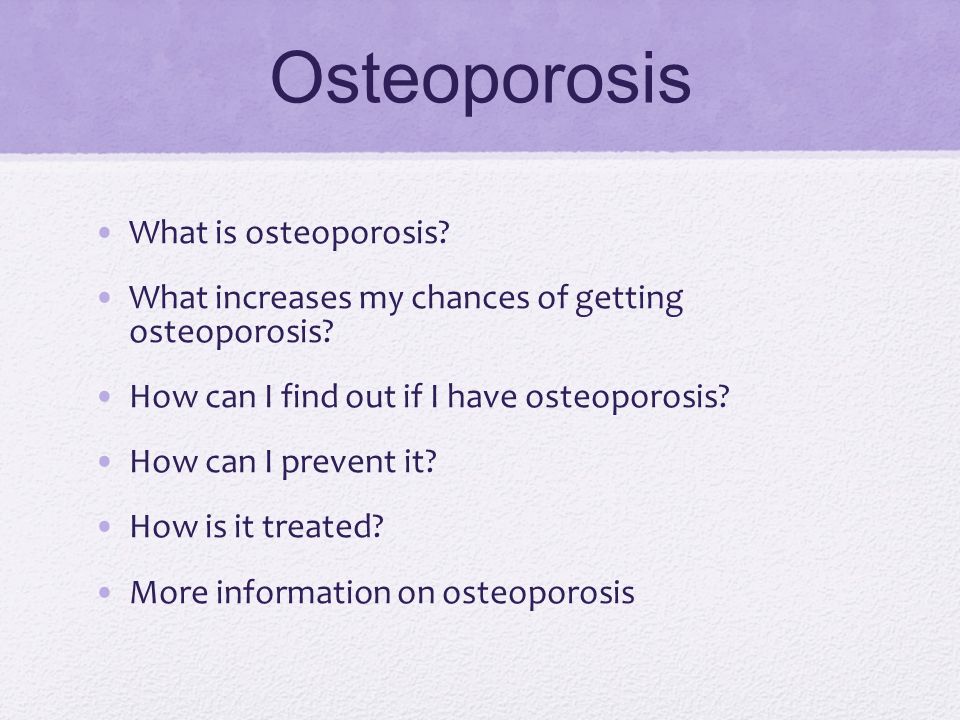 Osteoporosis

• What is osteoporosis?
• What increases my chances of getting osteoporosis?
• How can I find out if I have osteoporosis?
• How can I prevent it?
• How is it treated?
• More information on osteoporosis